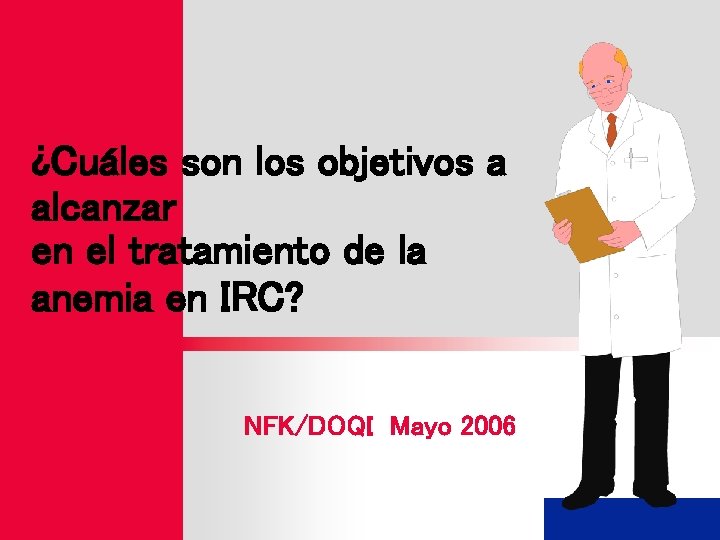 ¿Cuáles son los objetivos a alcanzar
en el tratamiento de la anemia en IRC?

NFK/DOQI Mayo 2006